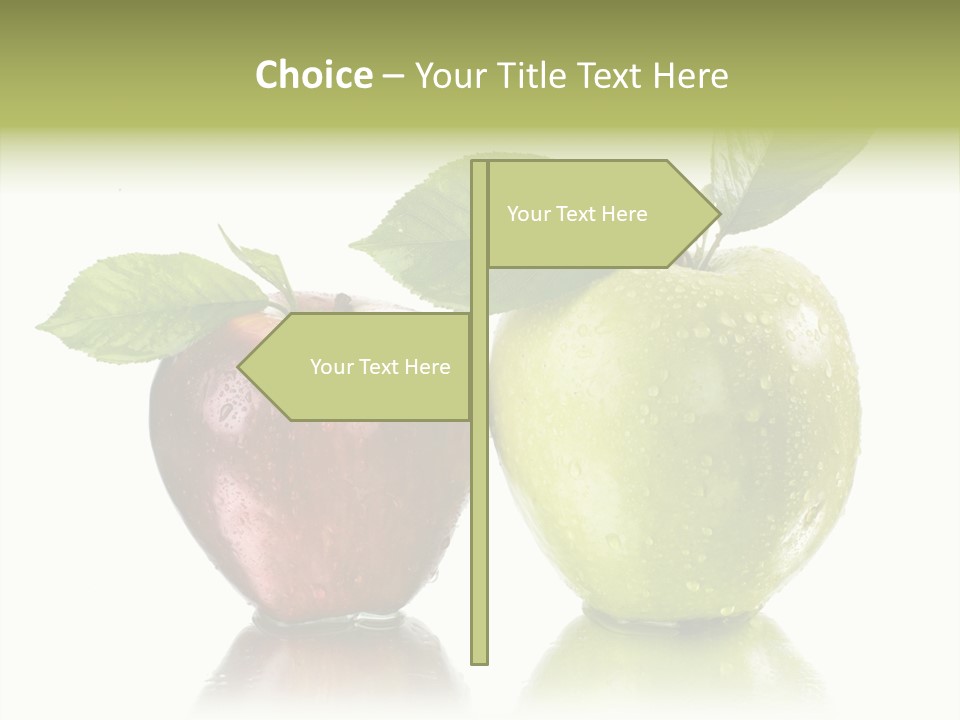 Choice – Your Title Text Here

Your Text Here

Your Text Here